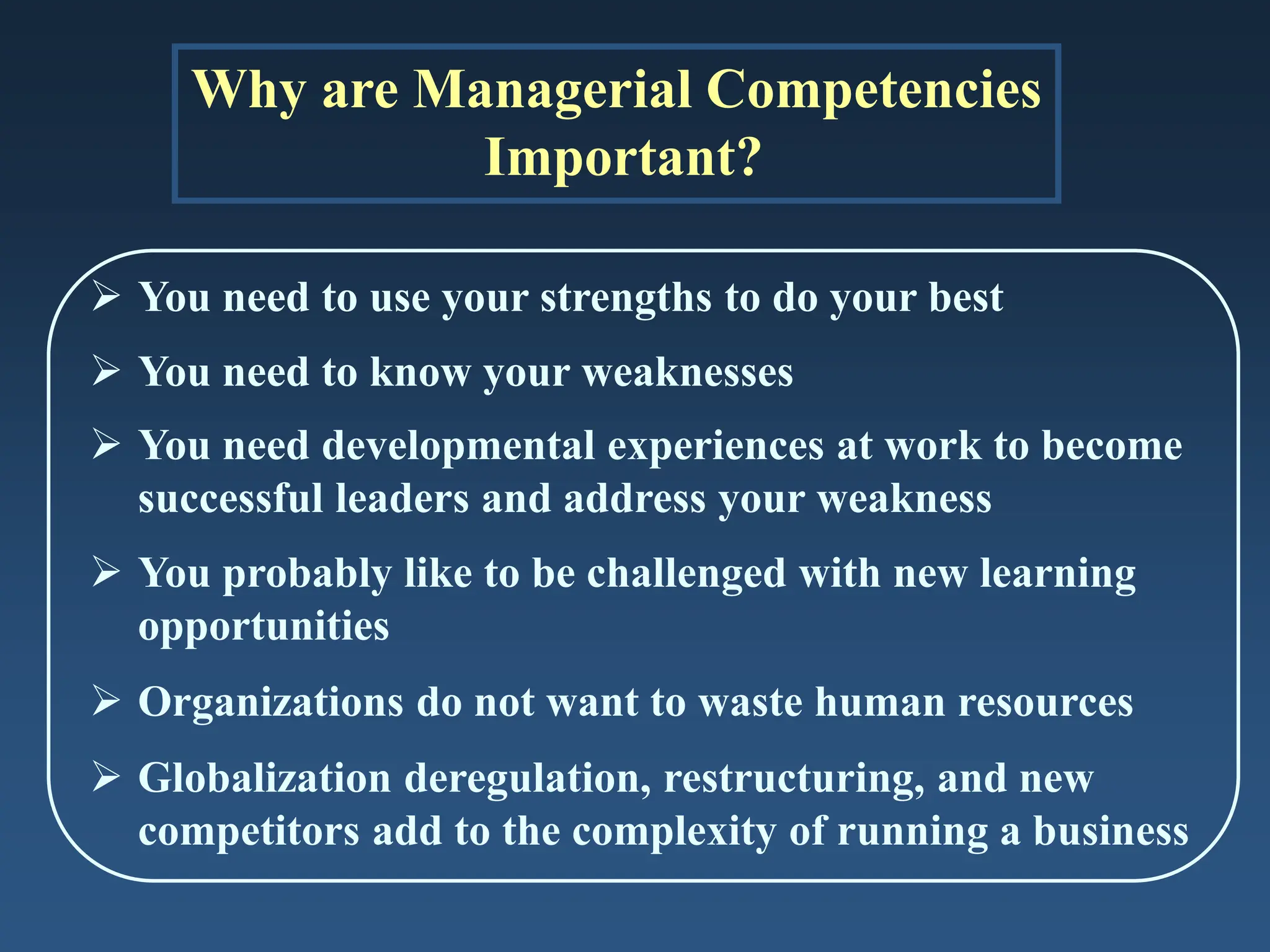 Why are Managerial Competencies Important?

➢ You need to use your strengths to do your best

➢ You need to know your weaknesses

➢ You need developmental experiences at work to become successful leaders and address your weakness

➢ You probably like to be challenged with new learning opportunities

➢ Organizations do not want to waste human resources

➢ Globalization deregulation, restructuring, and new competitors add to the complexity of running a business